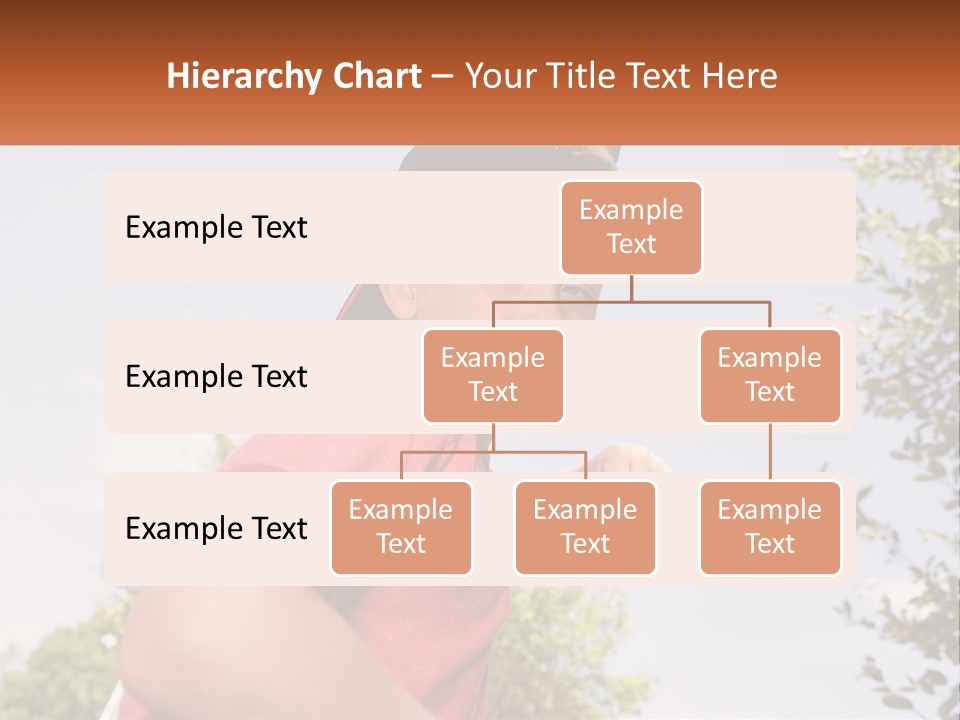 Hierarchy Chart – Your Title Text Here

Example Text

Example Text

Example Text

Example Text

Example Text

Example Text

Example Text

Example Text

Example Text